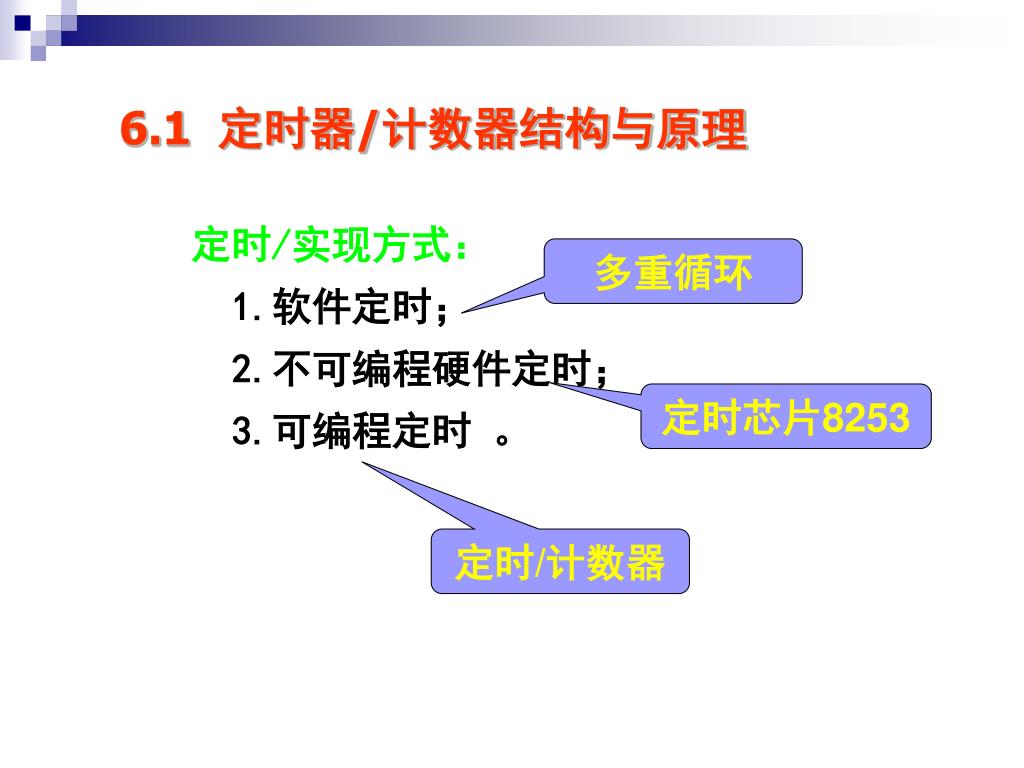 6.1 定时器/计数器结构与原理

定时/实现方式：

1. 软件定时；

2. 不可编程硬件定时；

3. 可编程定时 。

多重循环

定时芯片8253

定时/计数器